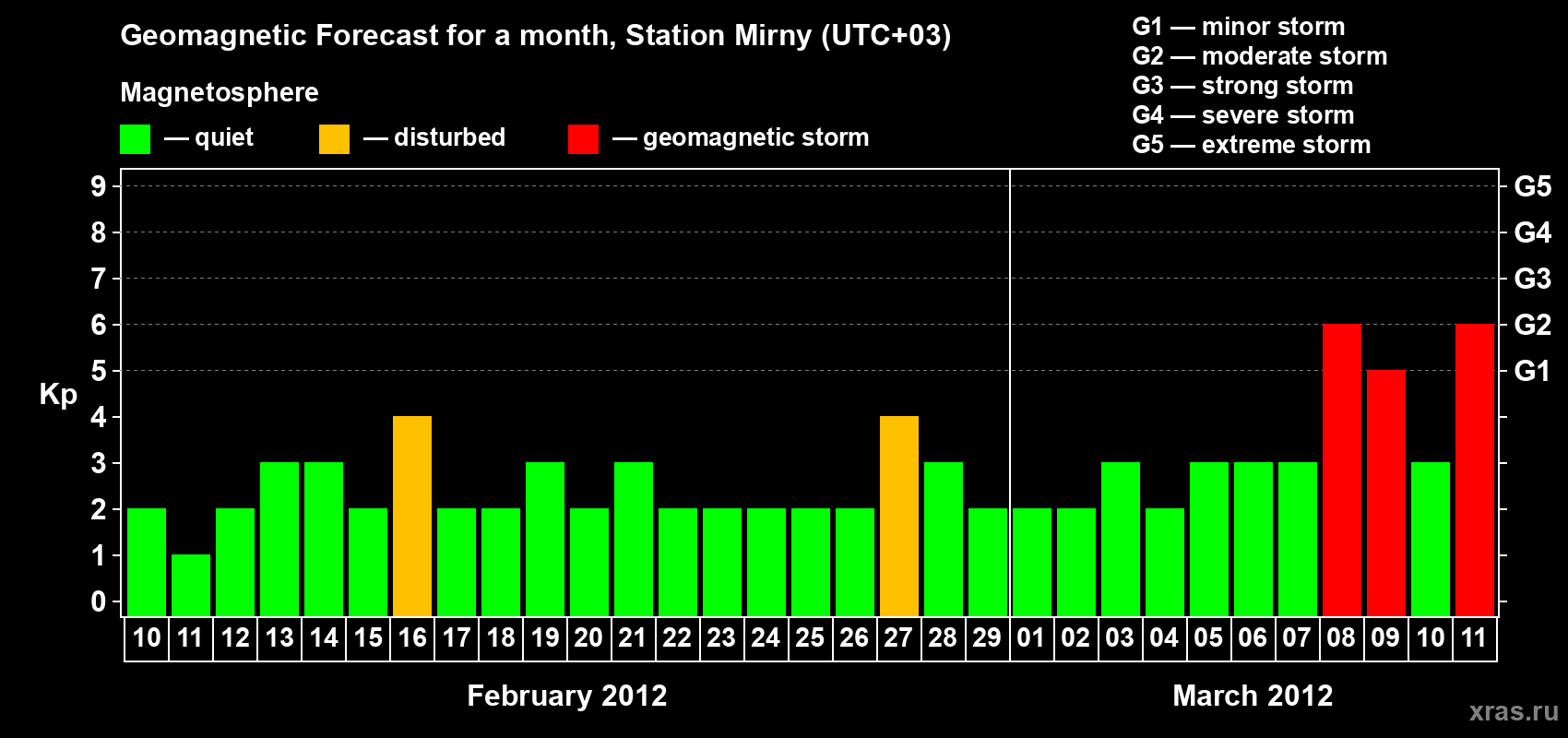 Geomagnetic Forecast for a month, Station Mirny (UTC+03)

Magnetosphere

— quiet — disturbed — geomagnetic storm

G1 — minor storm
G2 — moderate storm
G3 — strong storm
G4 — severe storm
G5 — extreme storm

Kp

9
8
7
6
5
4
3
2
1
0

G5
G4
G3
G2
G1

10 11 12 13 14 15 16 17 18 19 20 21 22 23 24 25 26 27 28 29 01 02 03 04 05 06 07 08 09 10 11

February 2012

March 2012

xras.ru